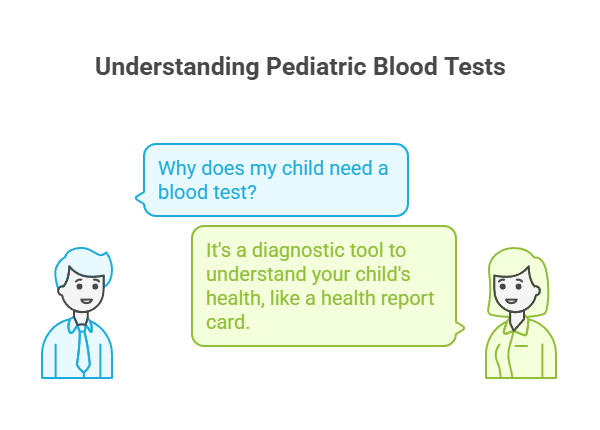 Understanding Pediatric Blood Tests

Why does my child need a blood test?

It's a diagnostic tool to understand your child's health, like a health report card.